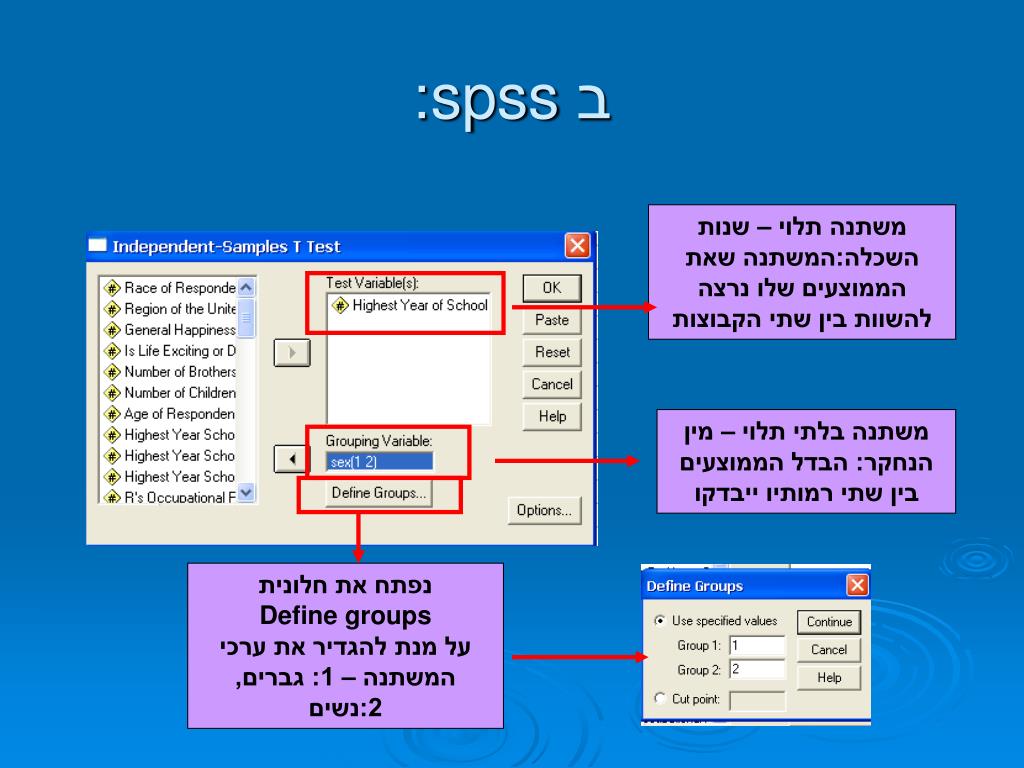 ב spss:

Independent-Samples T Test

Race of Responde
Region of the Unite
General Happiness
Is Life Exciting or D
Number of Brothers
Number of Children
Age of Responden
Highest Year Scho
Highest Year Scho
Highest Year Scho
R's Occupational F

Test Variable(s):
Highest Year of School

Grouping Variable:
sex(1 2)

Define Groups...

OK
Paste
Reset
Cancel
Help

Options...

משתנה תלוי – שנות השכלה:המשתנה שאת הממוצעים שלו נרצה להשוות בין שתי הקבוצות

משתנה בלתי תלוי – מין הנחקר: הבדל הממוצעים בין שתי רמותיו ייבדקו

נפתח את חלונית Define groups על מנת להגדיר את ערכי המשתנה – 1: גברים, 2:נשים

Define Groups

Use specified values
Group 1: 1
Group 2: 2
Cut point:

Continue
Cancel
Help